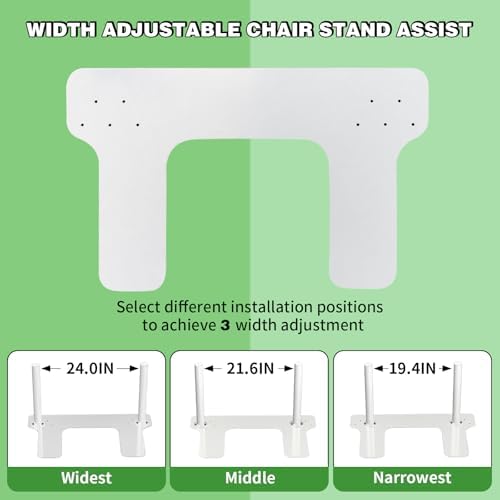 WIDTH ADJUSTABLE CHAIR STAND ASSIST

Select different installation positions to achieve 3 width adjustment

24.0IN

Widest

21.6IN

Middle

19.4IN

Narrowest